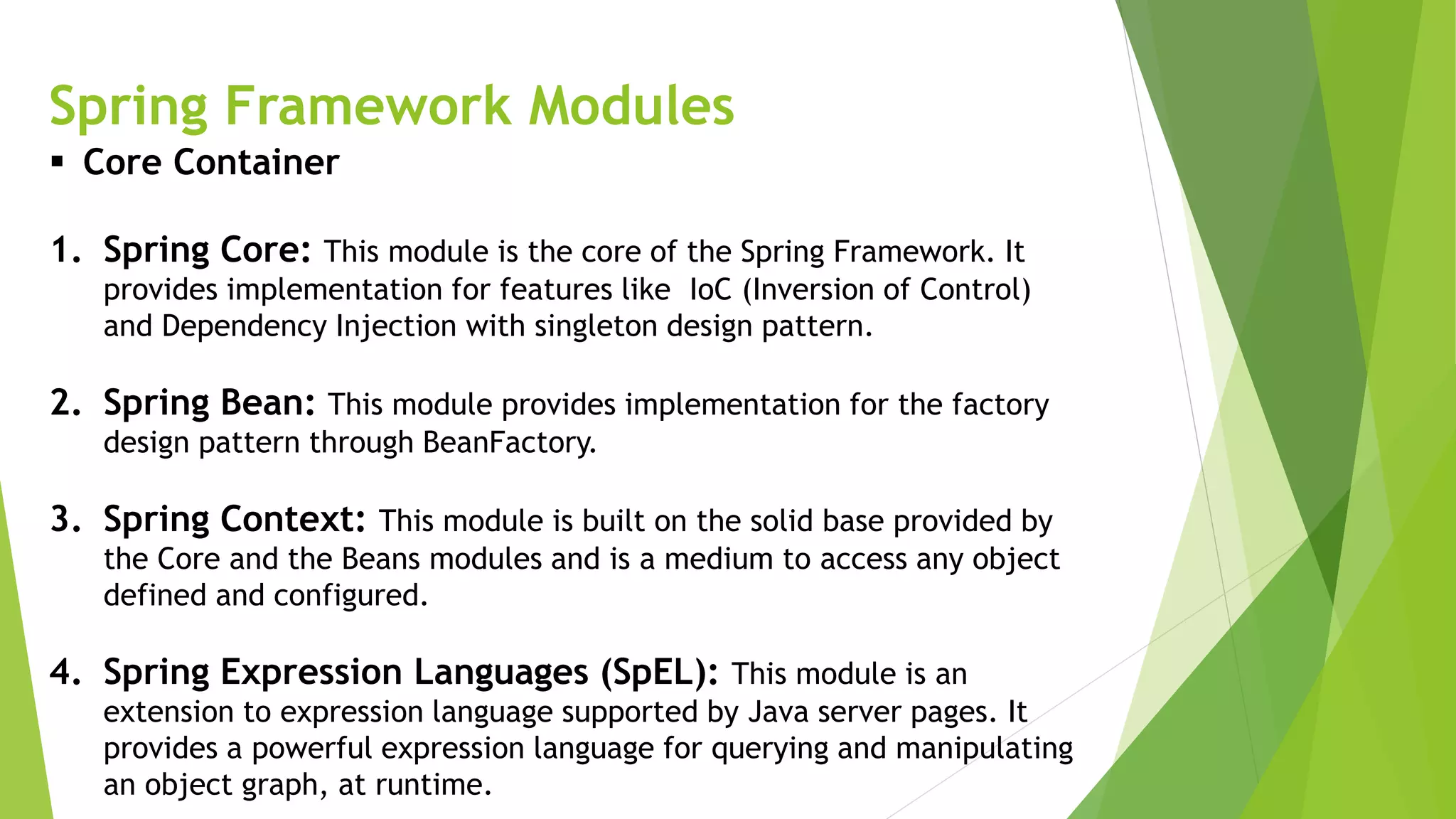 Spring Framework Modules

▪ Core Container

1. Spring Core: This module is the core of the Spring Framework. It provides implementation for features like IoC (Inversion of Control) and Dependency Injection with singleton design pattern.

2. Spring Bean: This module provides implementation for the factory design pattern through BeanFactory.

3. Spring Context: This module is built on the solid base provided by the Core and the Beans modules and is a medium to access any object defined and configured.

4. Spring Expression Languages (SpEL): This module is an extension to expression language supported by Java server pages. It provides a powerful expression language for querying and manipulating an object graph, at runtime.